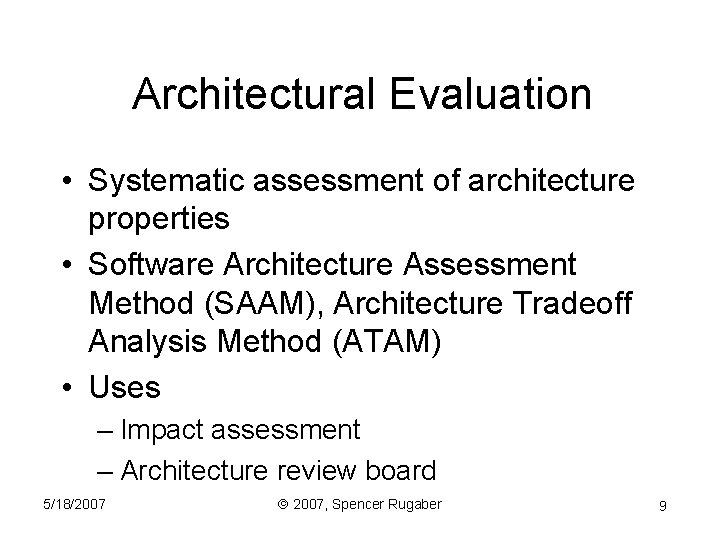 Architectural Evaluation

• Systematic assessment of architecture properties
• Software Architecture Assessment Method (SAAM), Architecture Tradeoff Analysis Method (ATAM)
• Uses
– Impact assessment
– Architecture review board

5/18/2007 © 2007, Spencer Rugaber 9